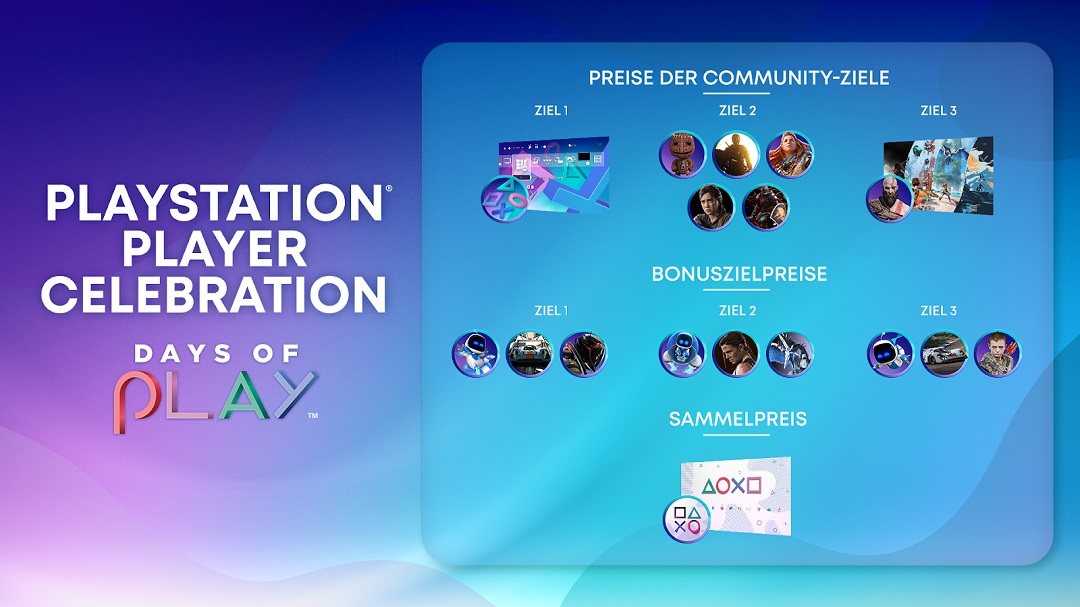 PLAYSTATION® PLAYER CELEBRATION

DAYS OF PLAY™

PREISE DER COMMUNITY-ZIELE

ZIEL 1

ZIEL 2

ZIEL 3

BONUSZIELPREISE

ZIEL 1

ZIEL 2

ZIEL 3

SAMMELPREIS